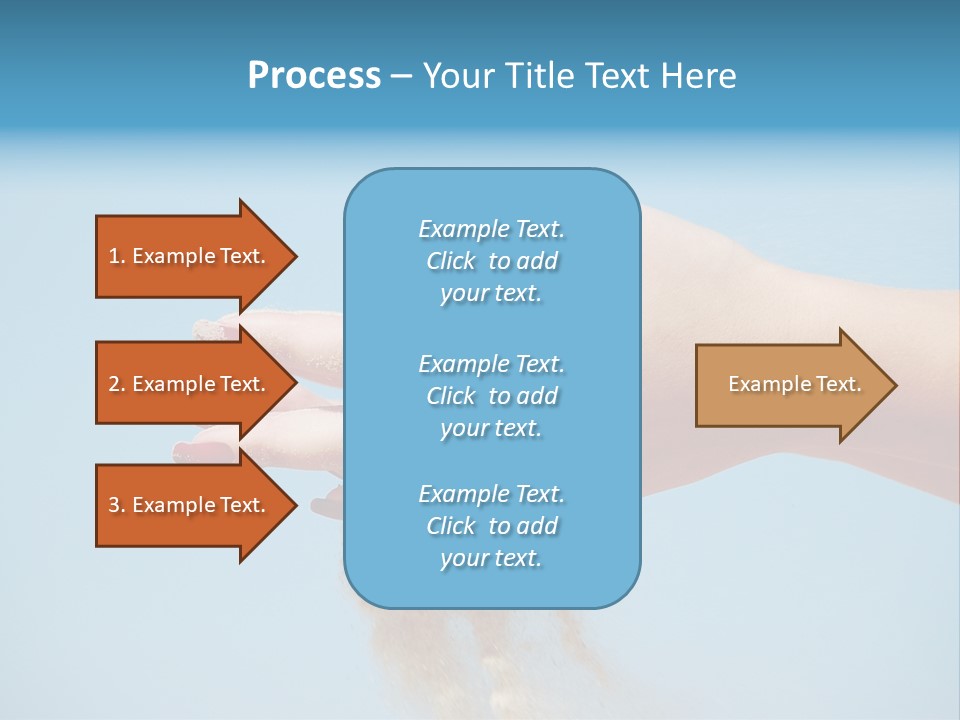 Process – Your Title Text Here

1. Example Text.

2. Example Text.

3. Example Text.

Example Text. Click to add your text.

Example Text. Click to add your text.

Example Text. Click to add your text.

Example Text.